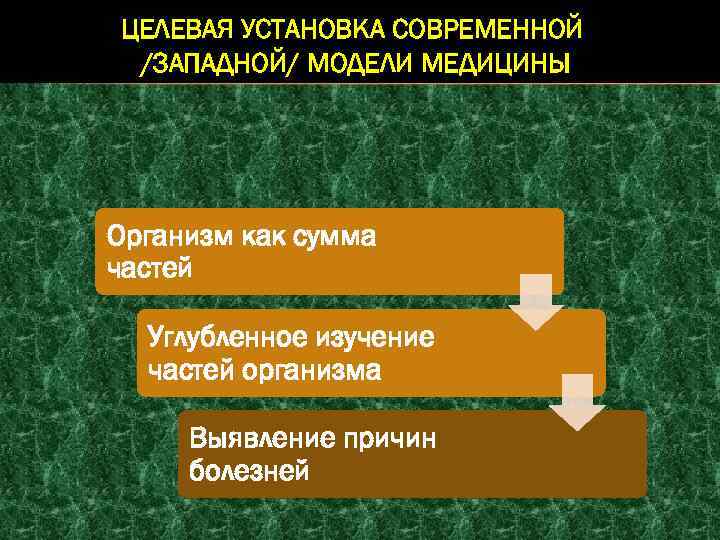 ЦЕЛЕВАЯ УСТАНОВКА СОВРЕМЕННОЙ /ЗАПАДНОЙ/ МОДЕЛИ МЕДИЦИНЫ

Организм как сумма частей

Углубленное изучение частей организма

Выявление причин болезней